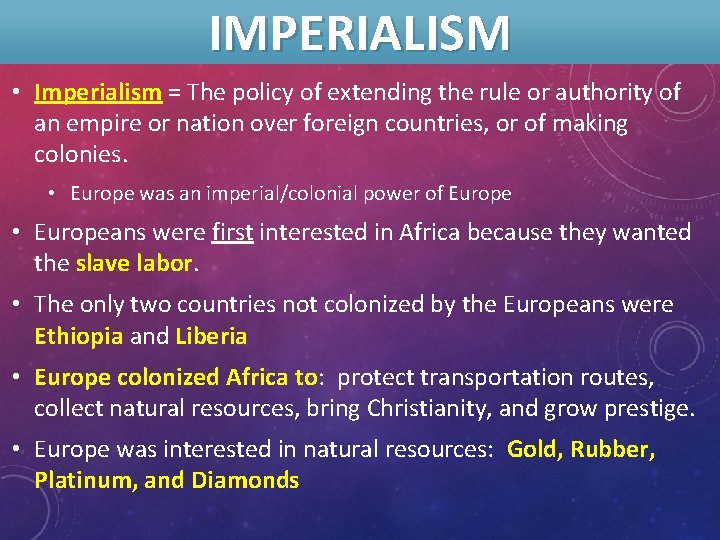 IMPERIALISM

• Imperialism = The policy of extending the rule or authority of an empire or nation over foreign countries, or of making colonies.

• Europe was an imperial/colonial power of Europe

• Europeans were first interested in Africa because they wanted the slave labor.

• The only two countries not colonized by the Europeans were Ethiopia and Liberia

• Europe colonized Africa to: protect transportation routes, collect natural resources, bring Christianity, and grow prestige.

• Europe was interested in natural resources: Gold, Rubber, Platinum, and Diamonds